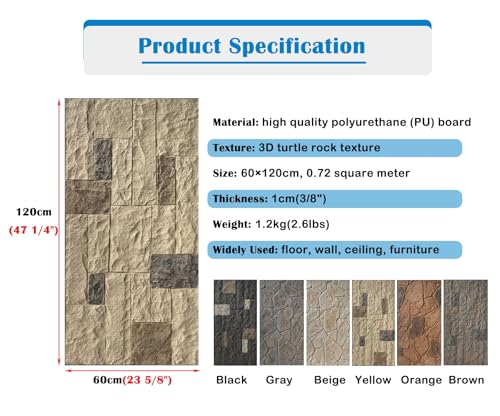 Product Specification

120cm
(47 1/4")

60cm(23 5/8")

Material: high quality polyurethane (PU) board

Texture: 3D turtle rock texture

Size: 60×120cm, 0.72 square meter

Thickness: 1cm(3/8")

Weight: 1.2kg(2.6lbs)

Widely Used: floor, wall, ceiling, furniture

Black Gray Beige Yellow Orange Brown